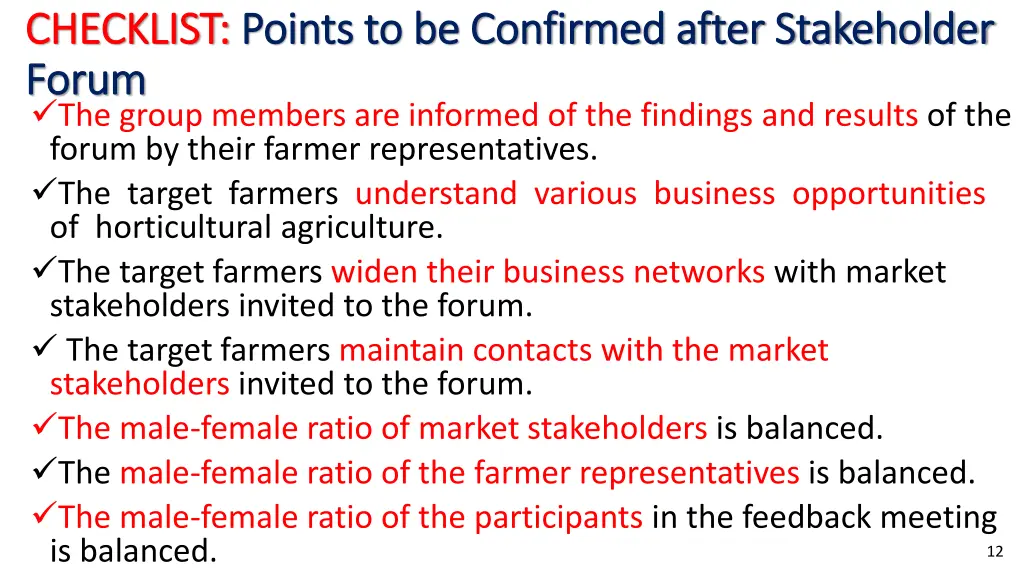 CHECKLIST: Points to be Confirmed after Stakeholder Forum

✓The group members are informed of the findings and results of the forum by their farmer representatives.

✓The target farmers understand various business opportunities of horticultural agriculture.

✓The target farmers widen their business networks with market stakeholders invited to the forum.

✓ The target farmers maintain contacts with the market stakeholders invited to the forum.

✓The male-female ratio of market stakeholders is balanced.

✓The male-female ratio of the farmer representatives is balanced.

✓The male-female ratio of the participants in the feedback meeting is balanced.

12